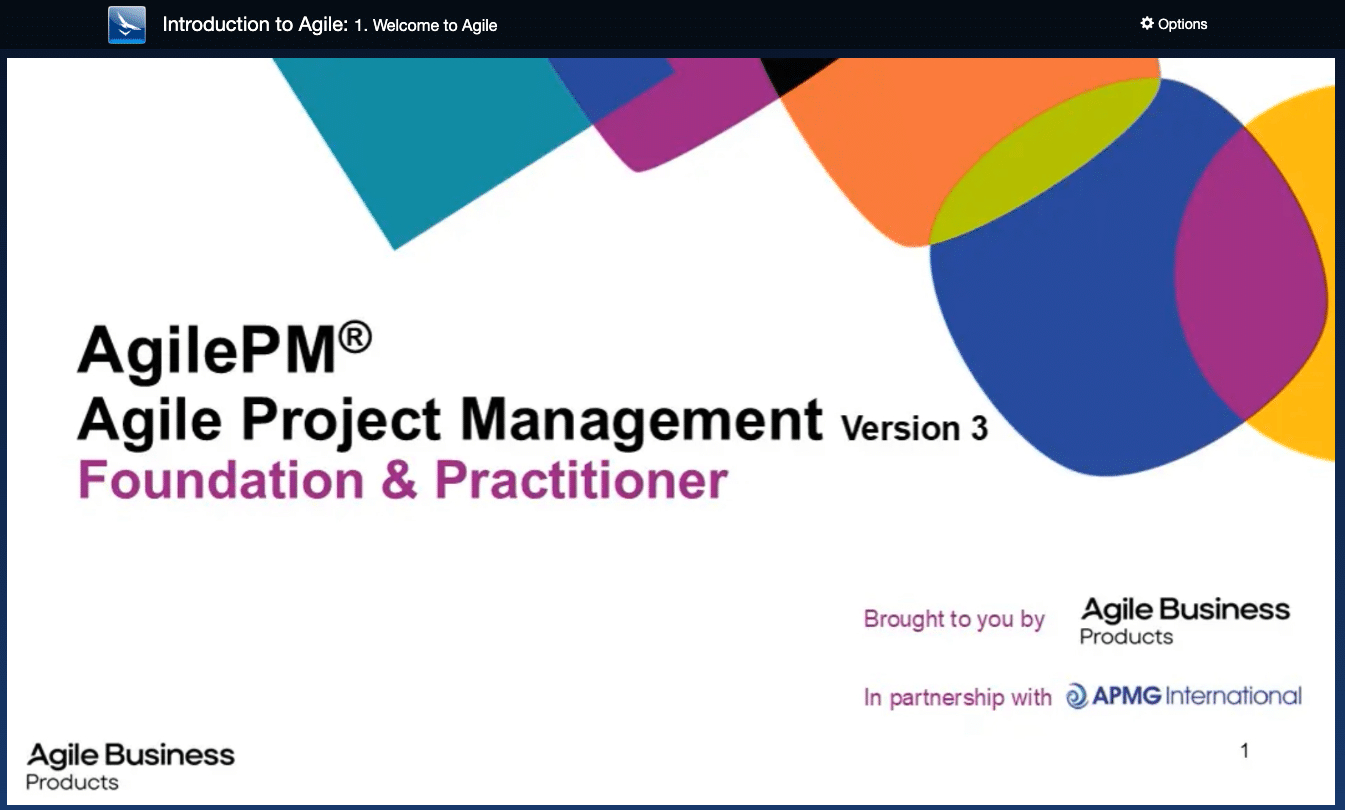 Introduction to Agile: 1. Welcome to Agile

Options

AgilePM®
Agile Project Management Version 3
Foundation & Practitioner

Brought to you by Agile Business Products

In partnership with APMG International

Agile Business Products

1